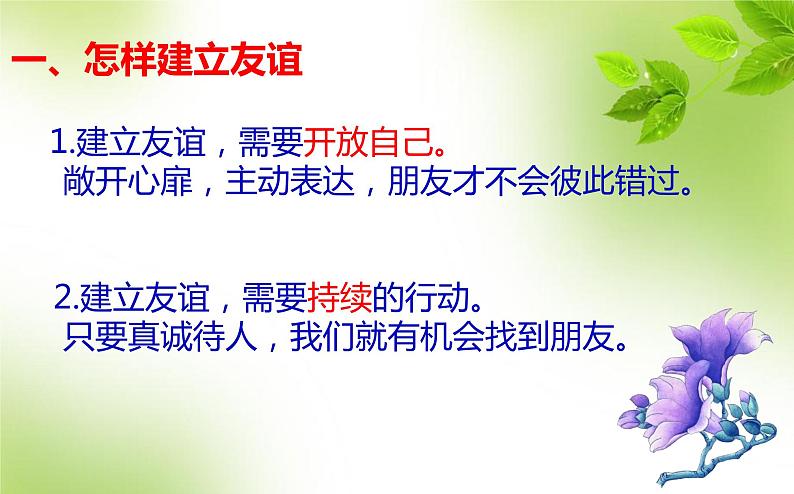 一、怎样建立友谊

1.建立友谊，需要开放自己。
敞开心扉，主动表达，朋友才不会彼此错过。

2.建立友谊，需要持续的行动。
只要真诚待人，我们就有机会找到朋友。